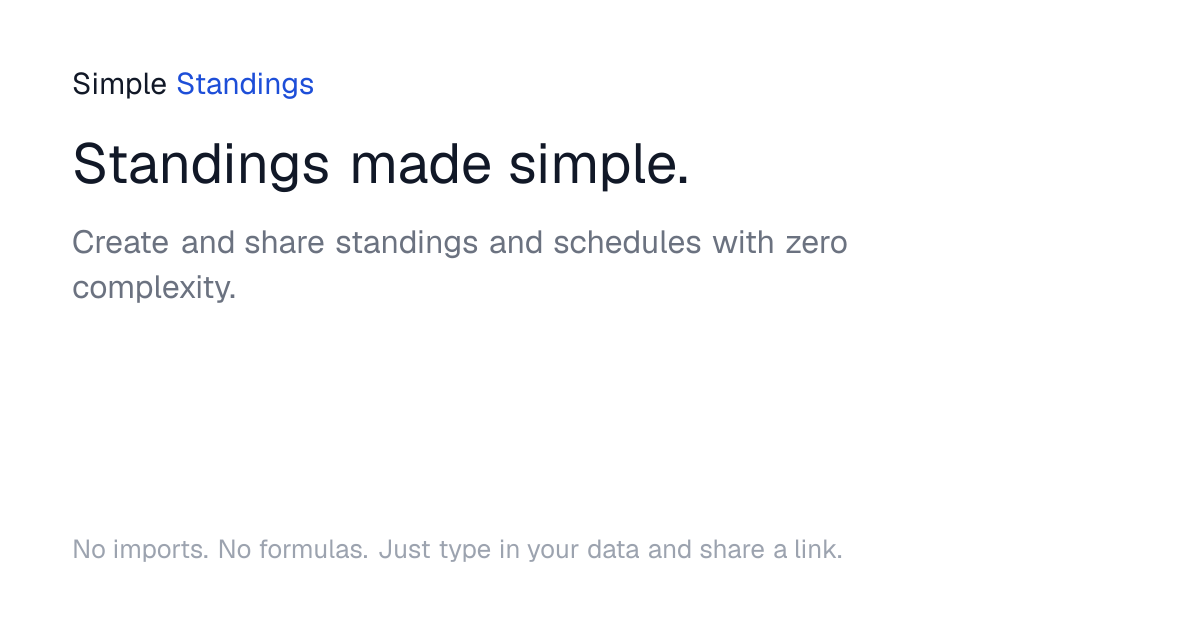 Simple Standings

Standings made simple.

Create and share standings and schedules with zero complexity.

No imports. No formulas. Just type in your data and share a link.